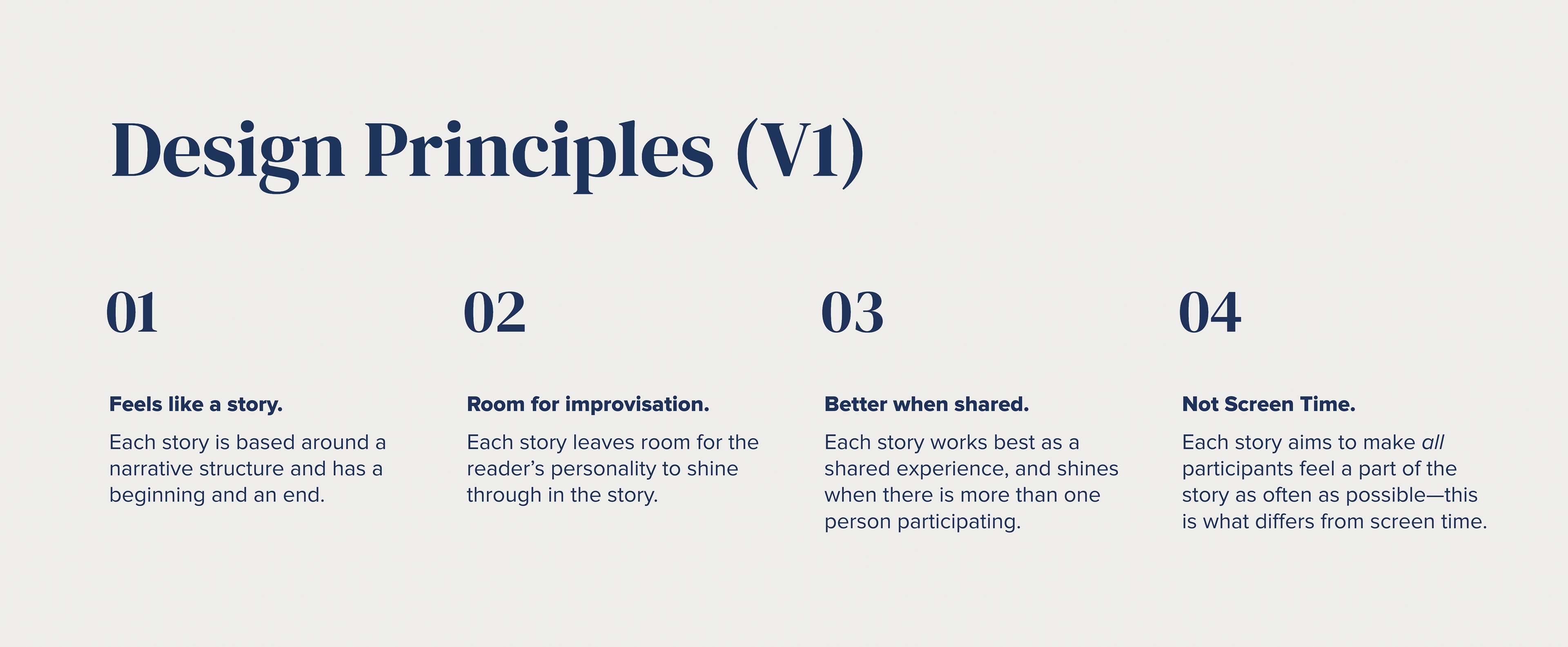 Design Principles (V1)

01

Feels like a story.

Each story is based around a narrative structure and has a beginning and an end.

02

Room for improvisation.

Each story leaves room for the reader's personality to shine through in the story.

03

Better when shared.

Each story works best as a shared experience, and shines when there is more than one person participating.

04

Not Screen Time.

Each story aims to make all participants feel a part of the story as often as possible—this is what differs from screen time.